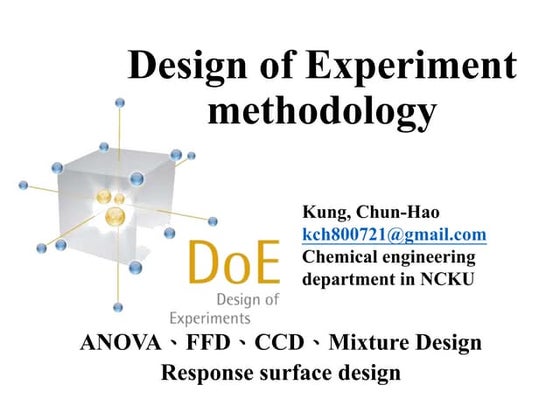 Design of Experiment methodology

DoE
Design of Experiments

Kung, Chun-Hao
kch800721@gmail.com
Chemical engineering department in NCKU

ANOVA、FFD、CCD、Mixture Design
Response surface design